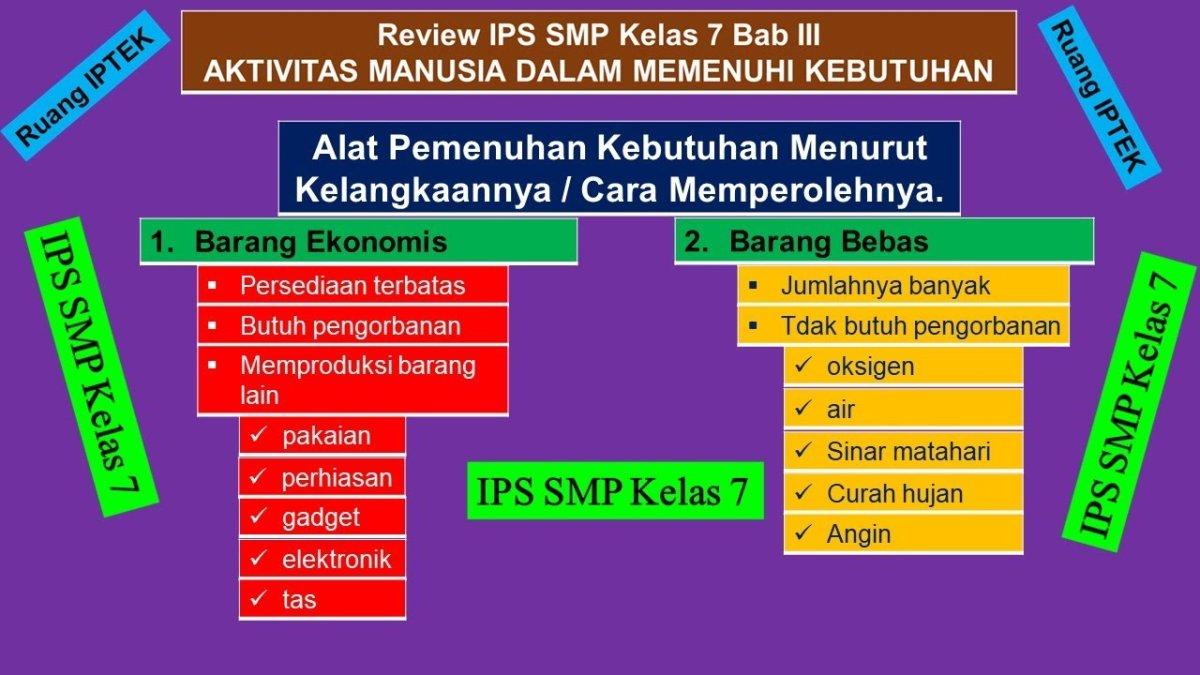 Ruang IPTEK

Review IPS SMP Kelas 7 Bab III
AKTIVITAS MANUSIA DALAM MEMENUHI KEBUTUHAN

Ruang IPTEK

Alat Pemenuhan Kebutuhan Menurut Kelangkaannya / Cara Memperolehnya.

IPS SMP Kelas 7

1. Barang Ekonomis
▪ Persediaan terbatas
▪ Butuh pengorbanan
▪ Memproduksi barang lain
✓ pakaian
✓ perhiasan
✓ gadget
✓ elektronik
✓ tas

IPS SMP Kelas 7

2. Barang Bebas
▪ Jumlahnya banyak
▪ Tdak butuh pengorbanan
✓ oksigen
✓ air
✓ Sinar matahari
✓ Curah hujan
✓ Angin

IPS SMP Kelas 7